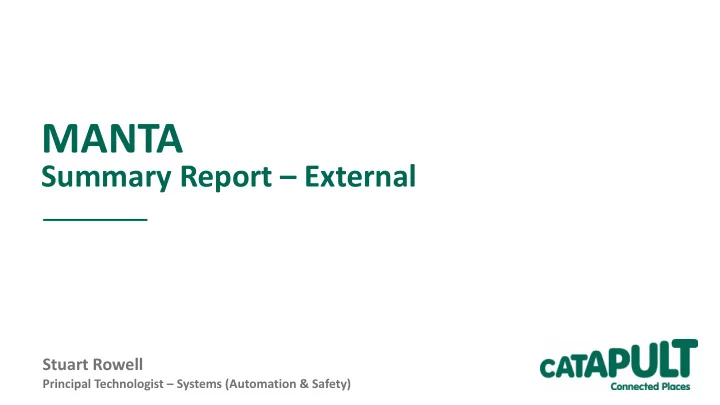 MANTA
Summary Report – External

Stuart Rowell
Principal Technologist – Systems (Automation & Safety)

CATAPULT
Connected Places